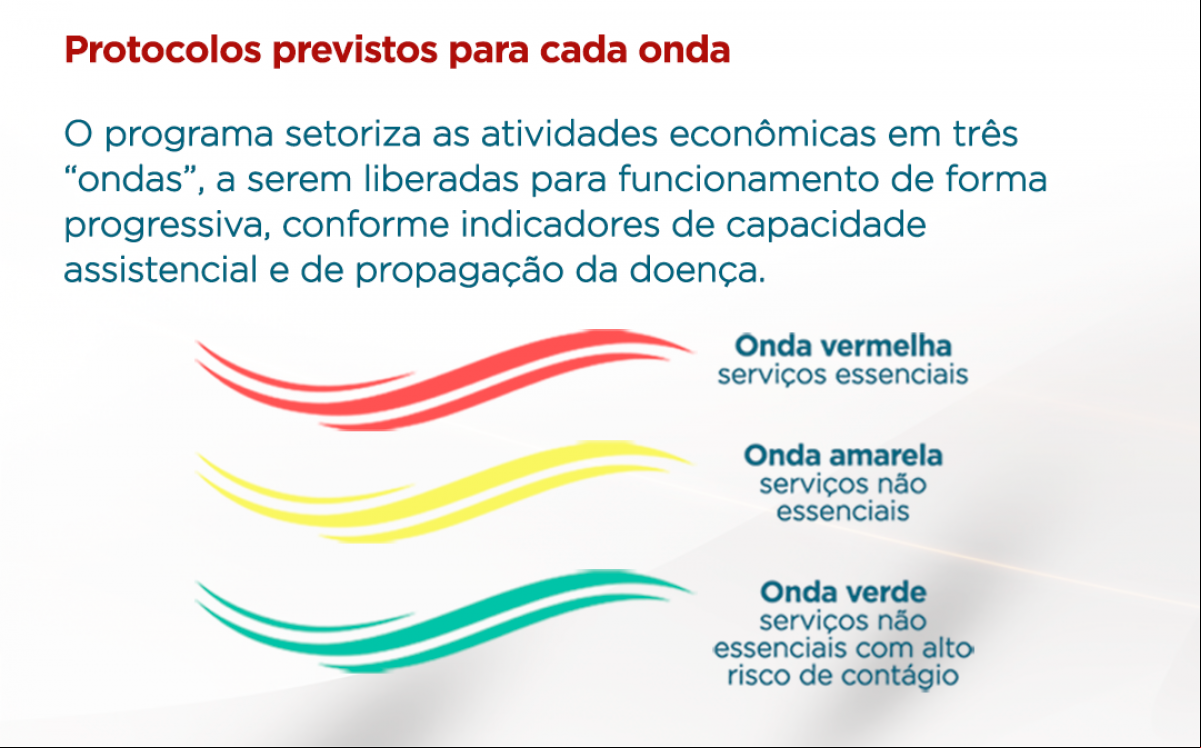 Protocolos previstos para cada onda

O programa setoriza as atividades econômicas em três "ondas", a serem liberadas para funcionamento de forma progressiva, conforme indicadores de capacidade assistencial e de propagação da doença.

Onda vermelha
serviços essenciais

Onda amarela
serviços não essenciais

Onda verde
serviços não essenciais com alto risco de contágio